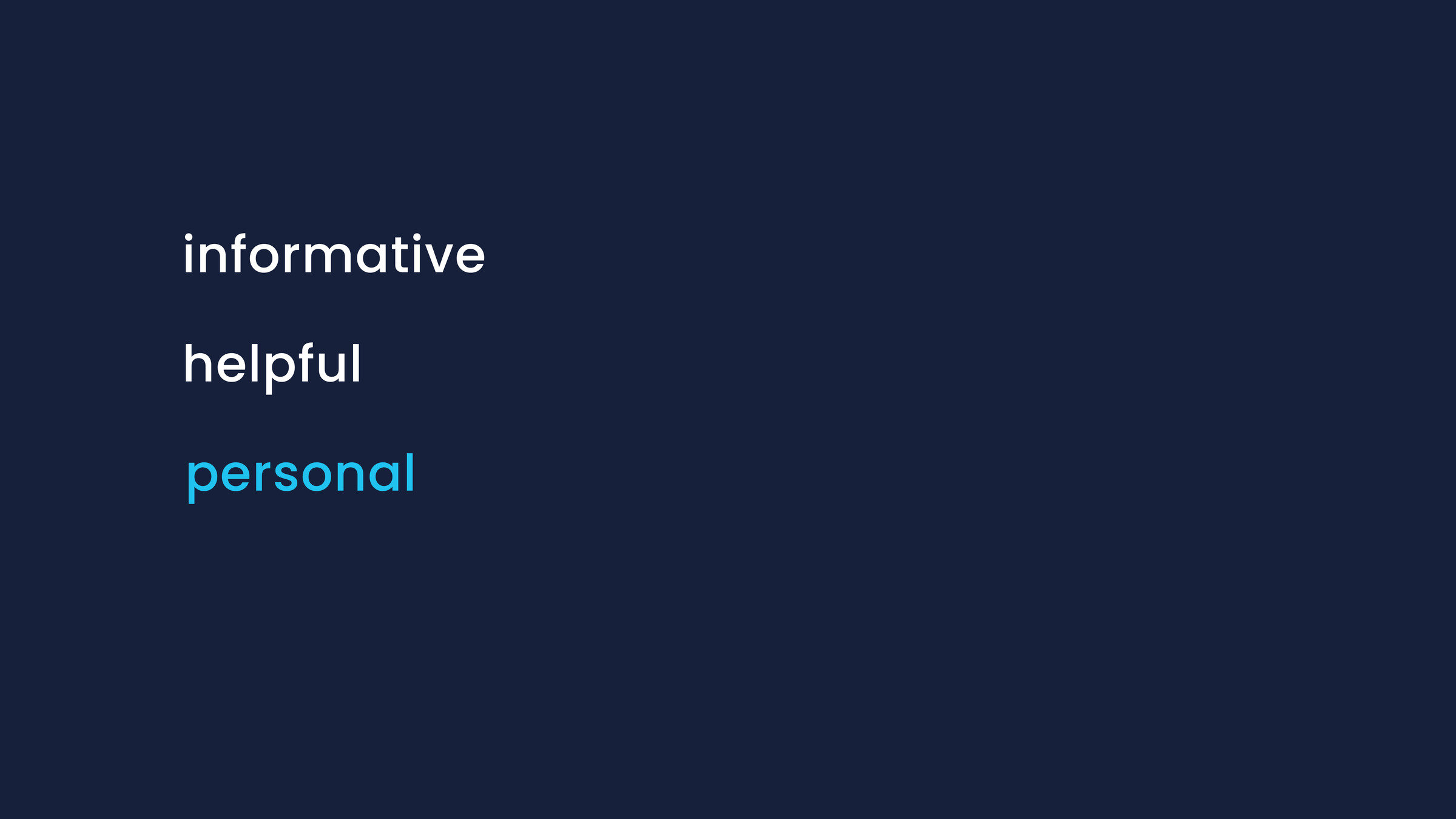 informative

helpful

personal